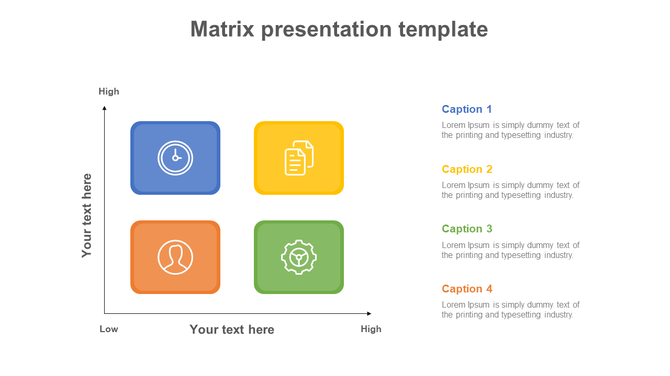 Matrix presentation template

High

Your text here

Low

Your text here

High

Caption 1

Lorem Ipsum is simply dummy text of the printing and typesetting industry.

Caption 2

Lorem Ipsum is simply dummy text of the printing and typesetting industry.

Caption 3

Lorem Ipsum is simply dummy text of the printing and typesetting industry.

Caption 4

Lorem Ipsum is simply dummy text of the printing and typesetting industry.